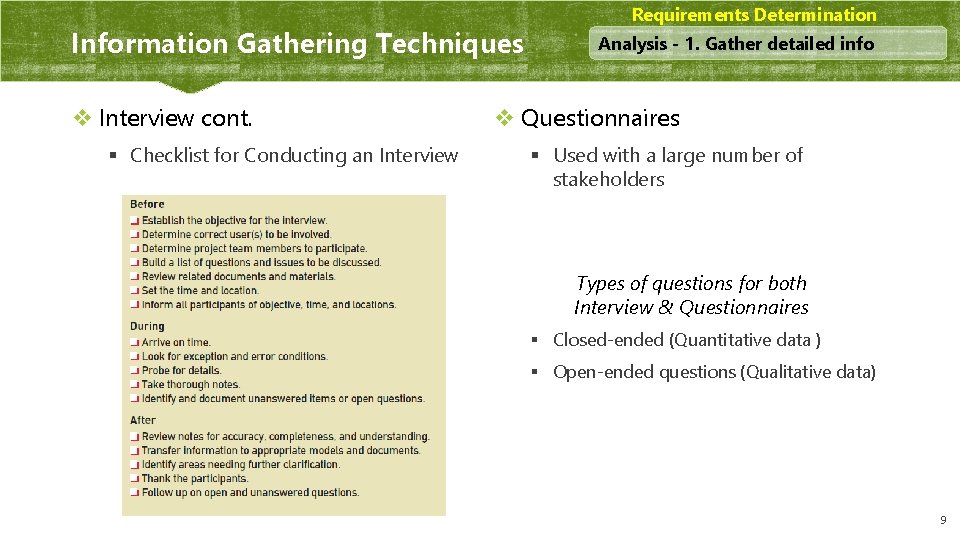 Information Gathering Techniques

Requirements Determination

Analysis - 1. Gather detailed info

❖ Interview cont.

▪ Checklist for Conducting an Interview

Before
Establish the objective for the interview.
Determine correct user(s) to be involved.
Determine project team members to participate.
Build a list of questions and issues to be discussed.
Review related documents and materials.
Set the time and location.
Inform all participants of objective, time, and locations.

During
Arrive on time.
Look for exception and error conditions.
Probe for details.
Take thorough notes.
Identify and document unanswered items or open questions.

After
Review notes for accuracy, completeness, and understanding.
Transfer information to appropriate models and documents.
Identify areas needing further clarification.
Thank the participants.
Follow up on open and unanswered questions.

❖ Questionnaires

▪ Used with a large number of stakeholders

Types of questions for both Interview & Questionnaires

▪ Closed-ended (Quantitative data )

▪ Open-ended questions (Qualitative data)

9